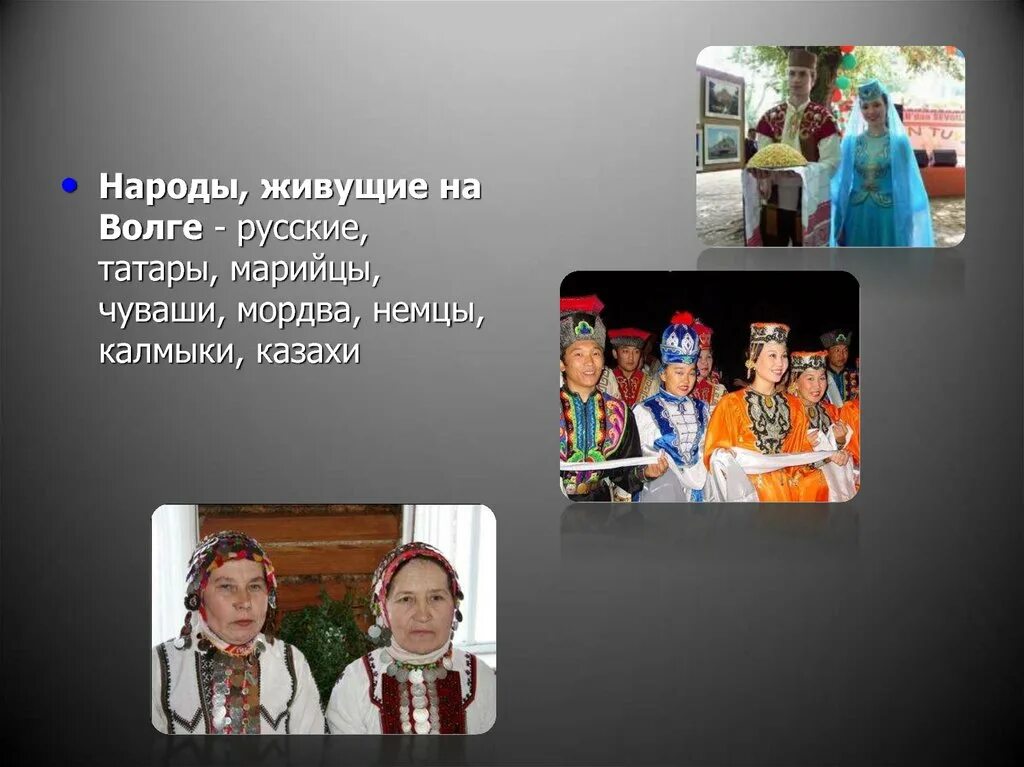 • Народы, живущие на Волге - русские, татары, марийцы, чуваши, мордва, немцы, калмыки, казахи